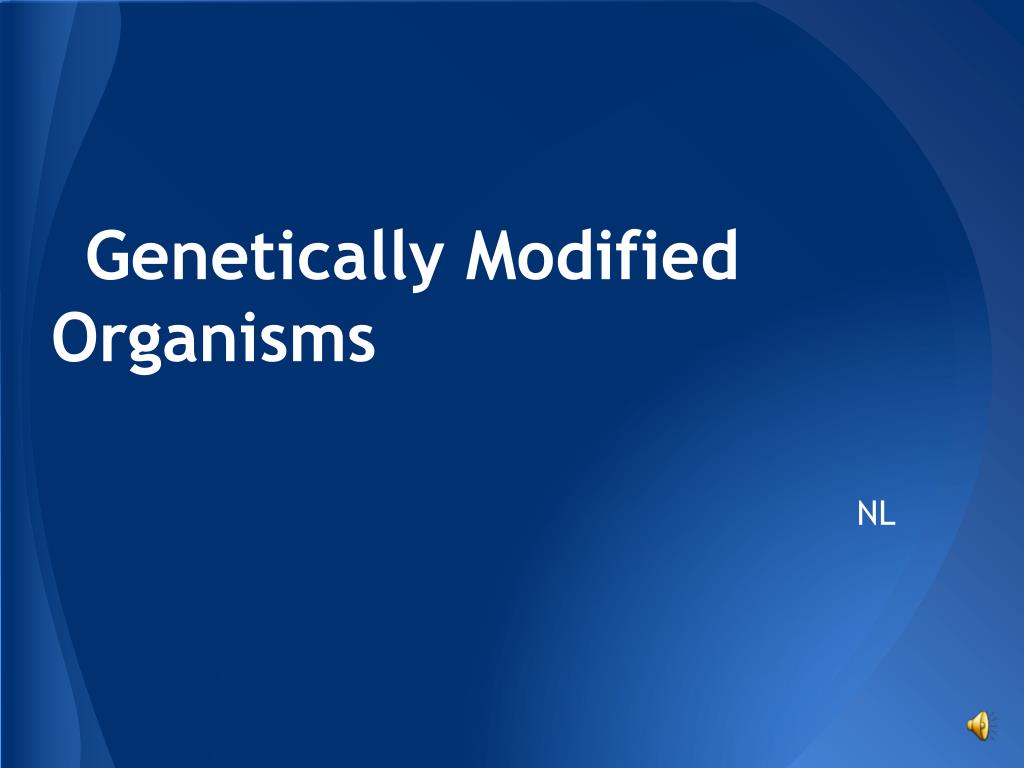 Genetically Modified Organisms

NL